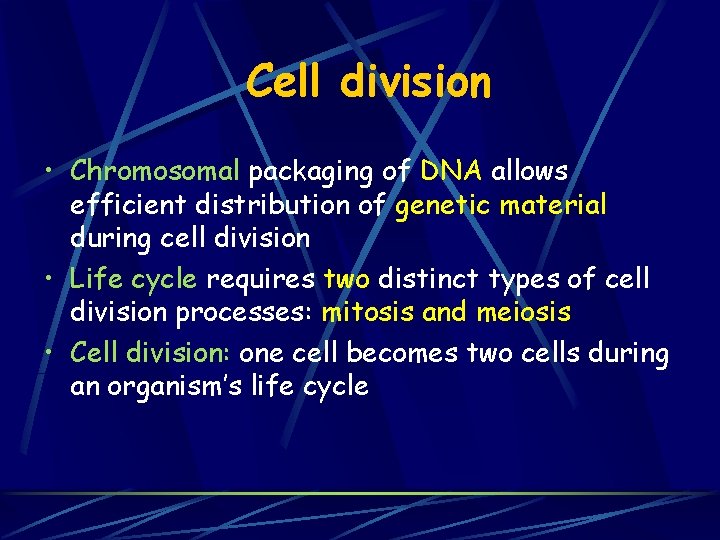 Cell division

• Chromosomal packaging of DNA allows efficient distribution of genetic material during cell division

• Life cycle requires two distinct types of cell division processes: mitosis and meiosis

• Cell division: one cell becomes two cells during an organism's life cycle